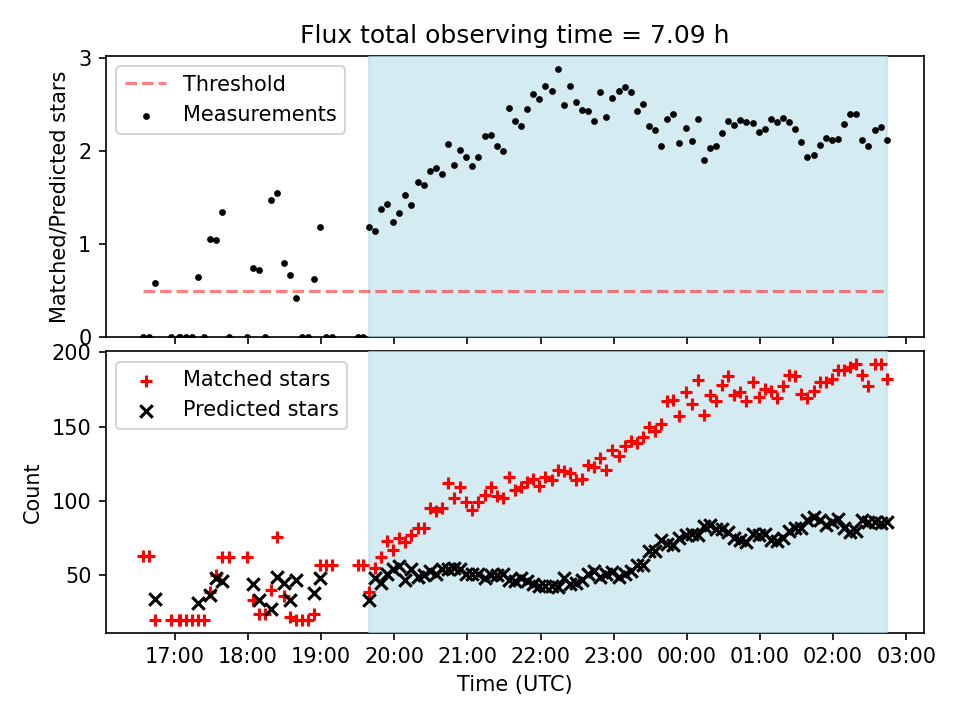 Flux total observing time = 7.09 h

Threshold
Measurements

Matched/Predicted stars

3
2
1
0

Matched stars
Predicted stars

Count

200
150
100
50

17:00
18:00
19:00
20:00
21:00
22:00
23:00
00:00
01:00
02:00
03:00

Time (UTC)